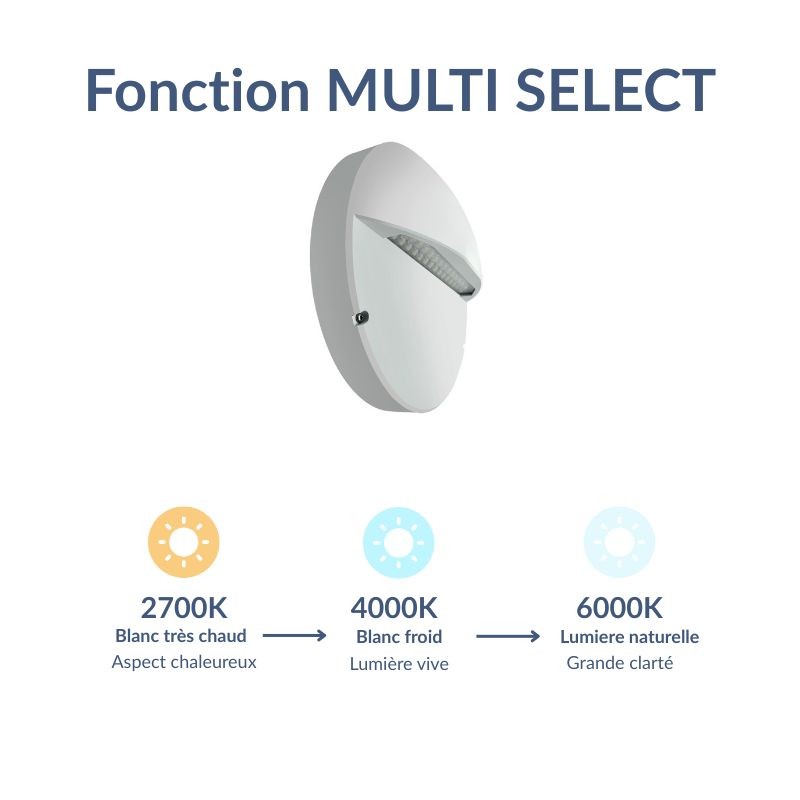 Fonction MULTI SELECT

2700K
Blanc très chaud
Aspect chaleureux

4000K
Blanc froid
Lumière vive

6000K
Lumiere naturelle
Grande clarté